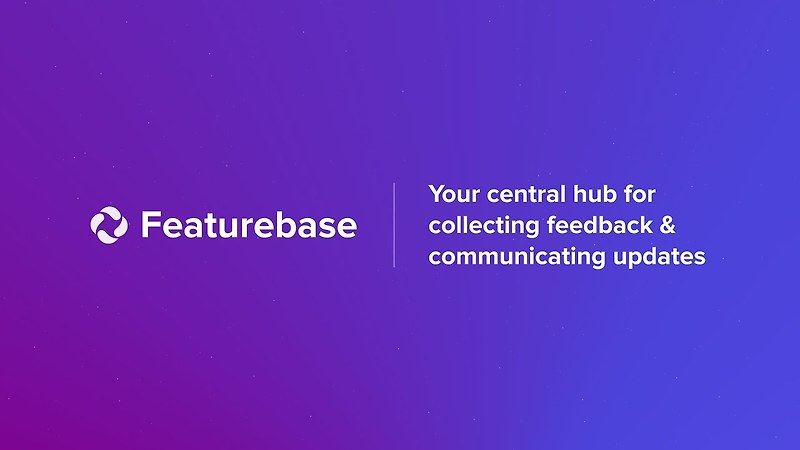 Featurebase

Your central hub for collecting feedback & communicating updates